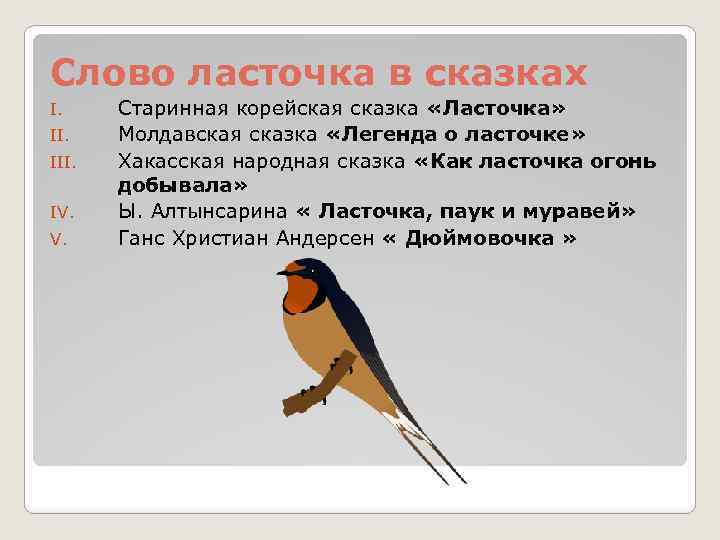 Слово ласточка в сказках

I. Старинная корейская сказка «Ласточка»
II. Молдавская сказка «Легенда о ласточке»
III. Хакасская народная сказка «Как ласточка огонь добывала»
IV. Ы. Алтынсарина « Ласточка, паук и муравей»
V. Ганс Христиан Андерсен « Дюймовочка »